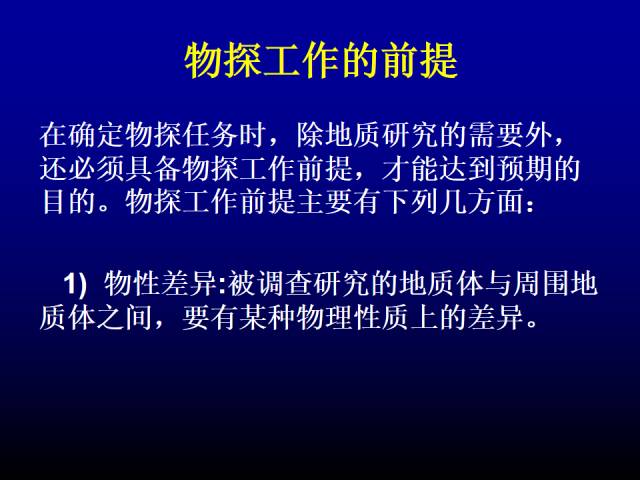 物探工作的前提

在确定物探任务时，除地质研究的需要外，还必须具备物探工作前提，才能达到预期的目的。物探工作前提主要有下列几方面：

1) 物性差异:被调查研究的地质体与周围地质体之间，要有某种物理性质上的差异。